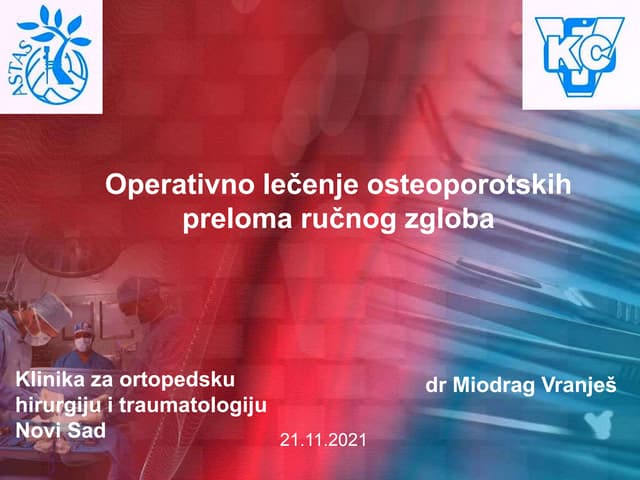 ASTAS

KCV

Operativno lečenje osteoporotskih preloma ručnog zgloba

Klinika za ortopedsku hirurgiju i traumatologiju Novi Sad

dr Miodrag Vranješ

21.11.2021